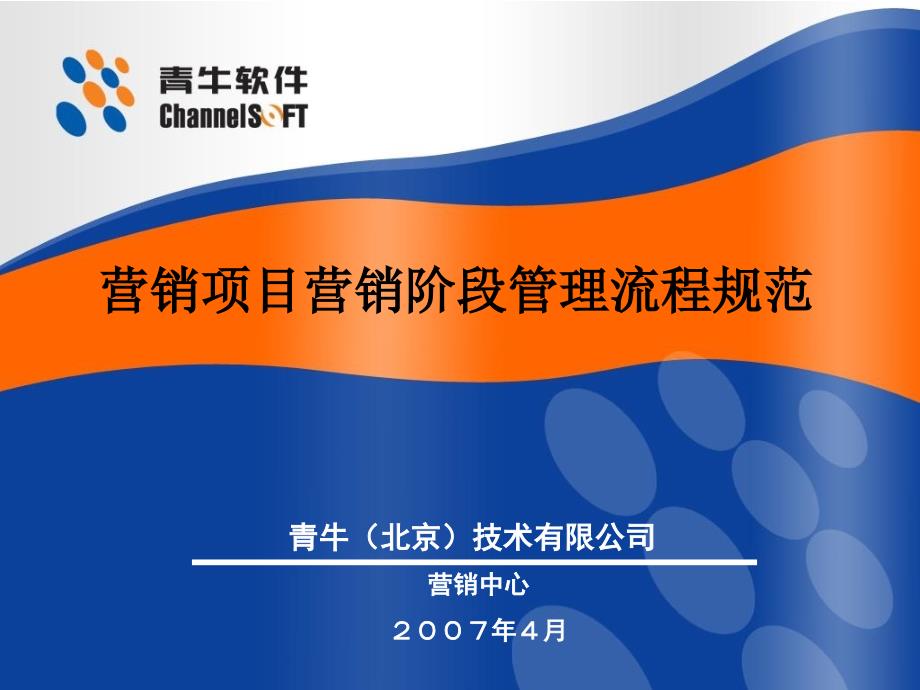 青牛软件
ChannelSOFT

营销项目营销阶段管理流程规范

青牛（北京）技术有限公司

营销中心

２００７年４月